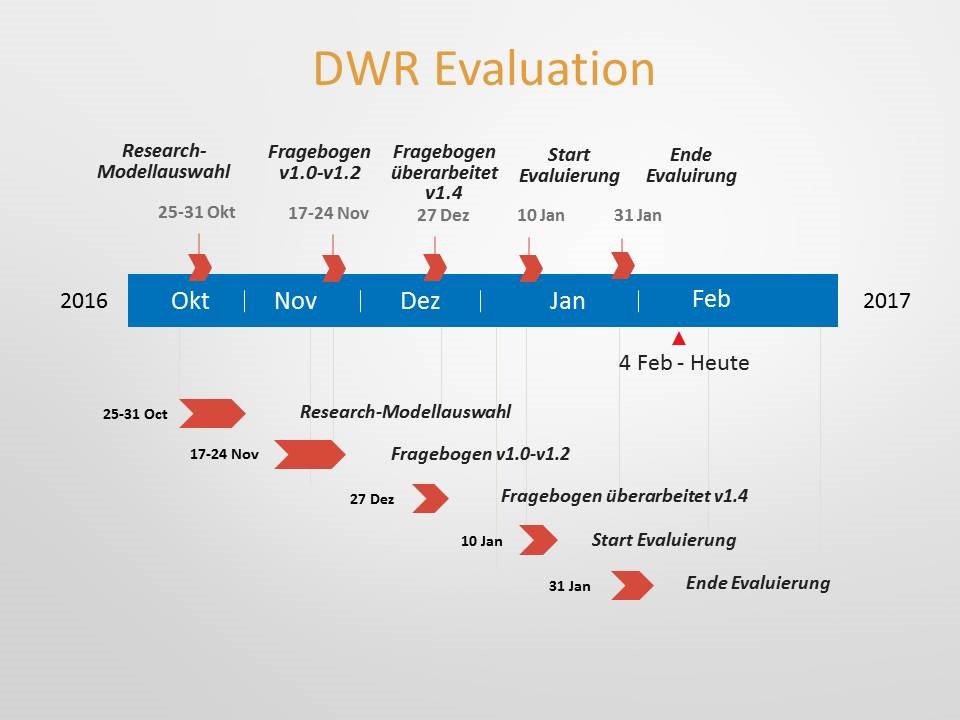 DWR Evaluation

Research-Modellauswahl
25-31 Okt

Fragebogen v1.0-v1.2
17-24 Nov

Fragebogen überarbeitet v1.4
27 Dez

Start Evaluierung
10 Jan

Ende Evaluirung
31 Jan

2016 Okt Nov Dez Jan Feb 2017

4 Feb - Heute

25-31 Oct Research-Modellauswahl
17-24 Nov Fragebogen v1.0-v1.2
27 Dez Fragebogen überarbeitet v1.4
10 Jan Start Evaluierung
31 Jan Ende Evaluierung